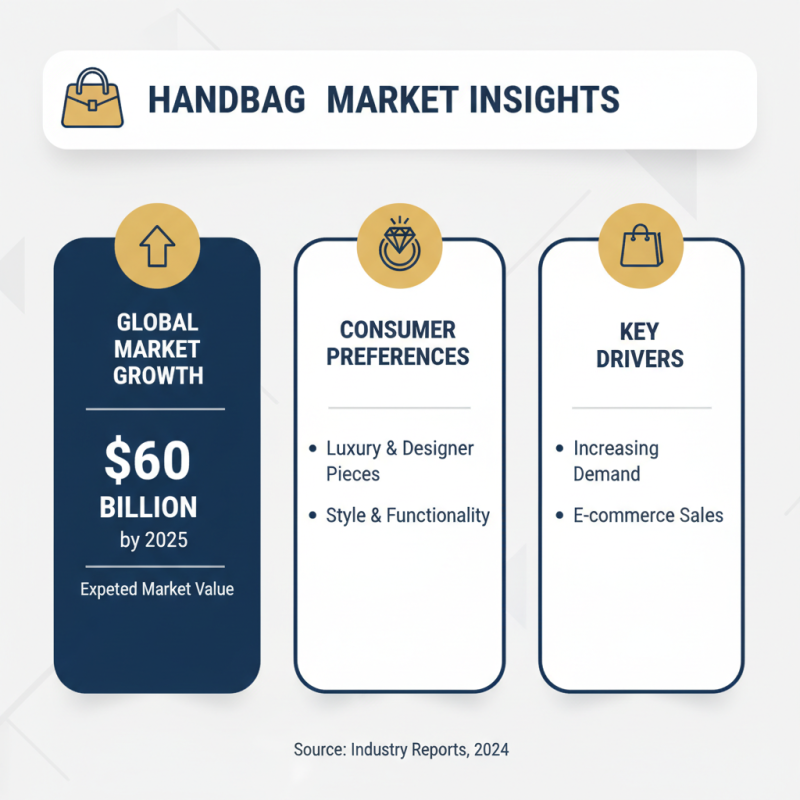 HANDBAG MARKET INSIGHTS

GLOBAL MARKET GROWTH

$60 BILLION by 2025

Expeted Market Value

CONSUMER PREFERENCES

• Luxury & Designer Pieces
• Style & Functionality

KEY DRIVERS

• Increasing Demand
• E-commerce Sales

Source: Industry Reports, 2024